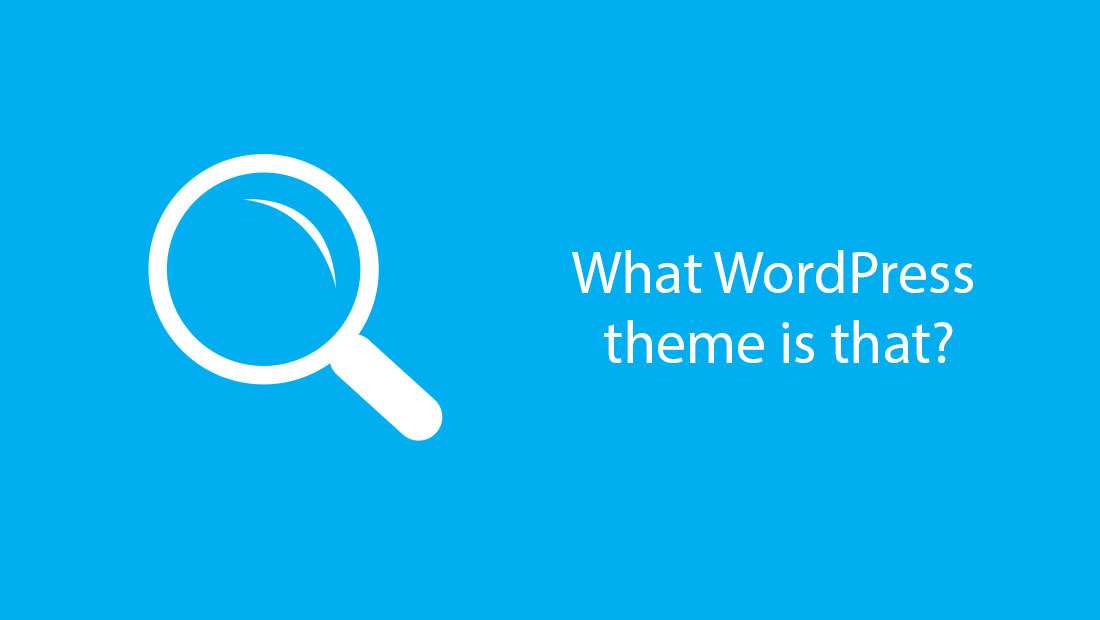 What WordPress theme is that?